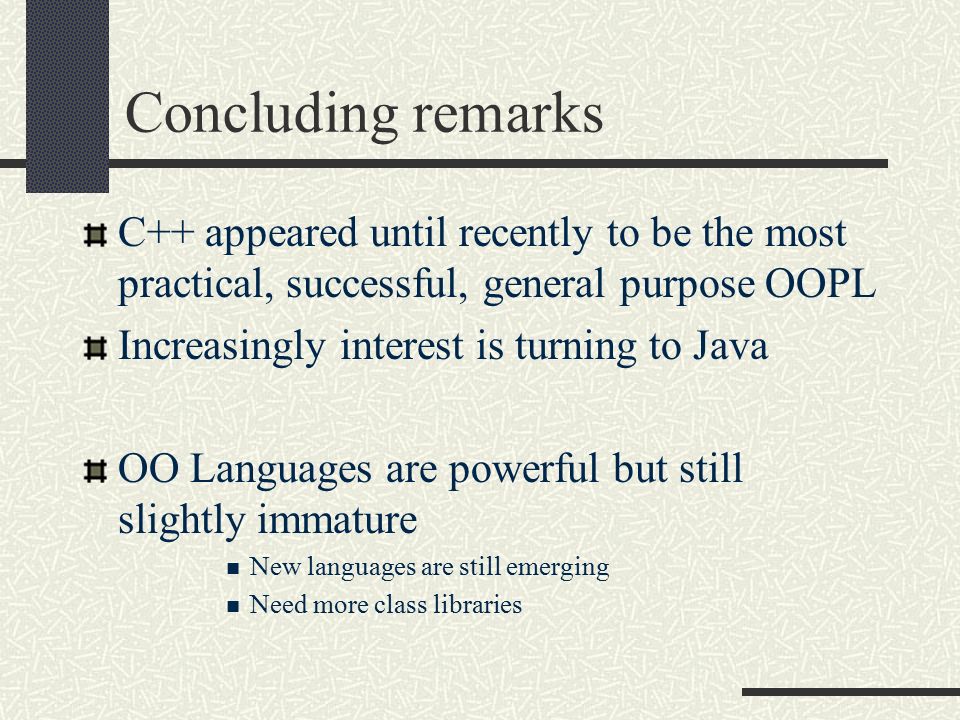 Concluding remarks

C++ appeared until recently to be the most practical, successful, general purpose OOPL

Increasingly interest is turning to Java

OO Languages are powerful but still slightly immature

New languages are still emerging

Need more class libraries